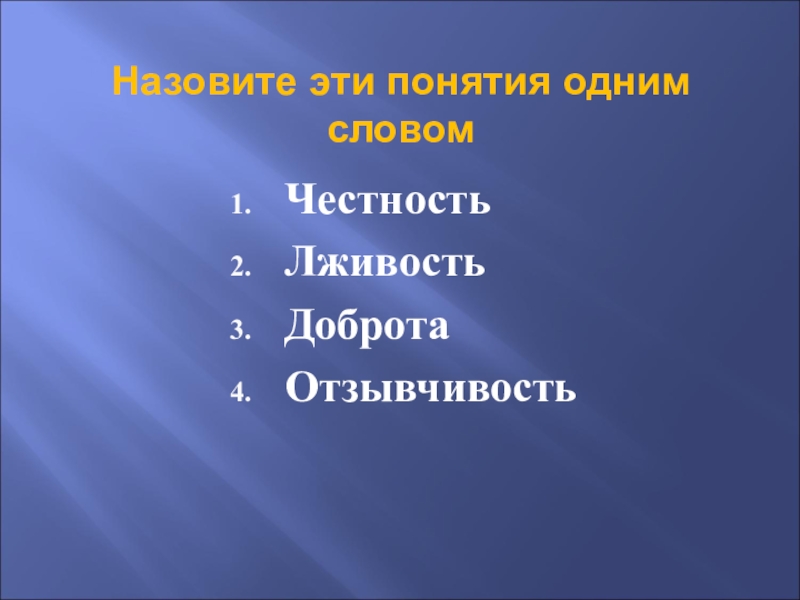 Назовите эти понятия одним словом

1. Честность
2. Лживость
3. Доброта
4. Отзывчивость